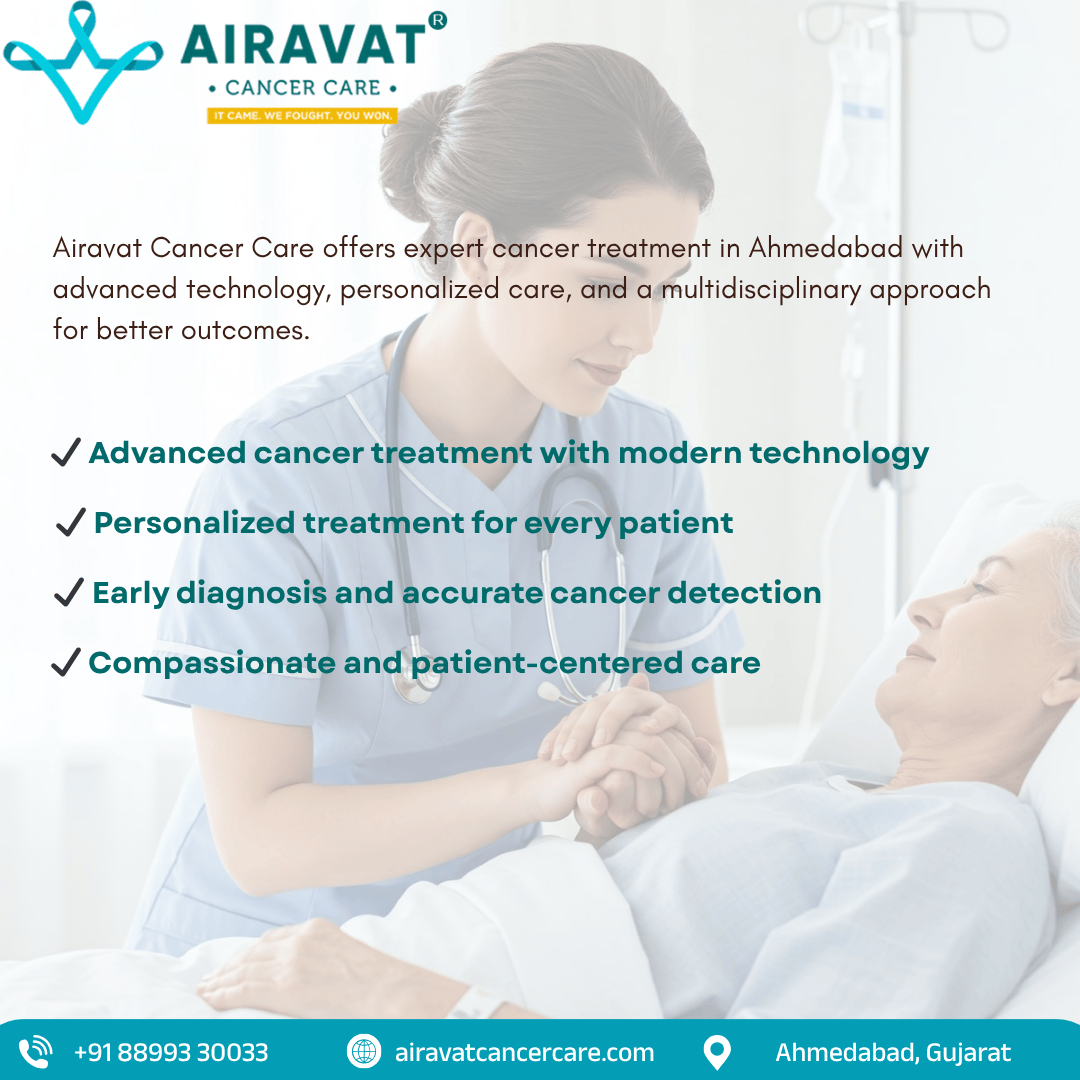 AIRAVAT®
• CANCER CARE •
IT CAME. WE FOUGHT. YOU WON.

Airavat Cancer Care offers expert cancer treatment in Ahmedabad with advanced technology, personalized care, and a multidisciplinary approach for better outcomes.

✓ Advanced cancer treatment with modern technology

✓ Personalized treatment for every patient

✓ Early diagnosis and accurate cancer detection

✓ Compassionate and patient-centered care

+91 88993 30033 airavatcancercare.com Ahmedabad, Gujarat